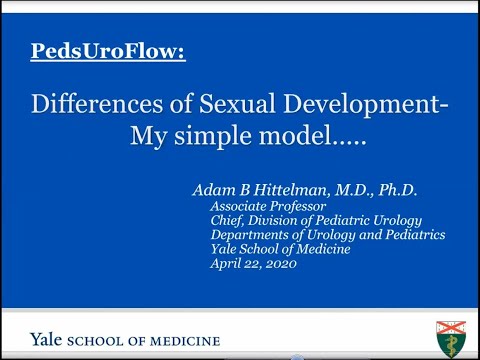 PedsUroFlow:

Differences of Sexual Development-
My simple model…..

Adam B Hittelman, M.D., Ph.D.
Associate Professor
Chief, Division of Pediatric Urology
Departments of Urology and Pediatrics
Yale School of Medicine
April 22, 2020

Yale SCHOOL OF MEDICINE